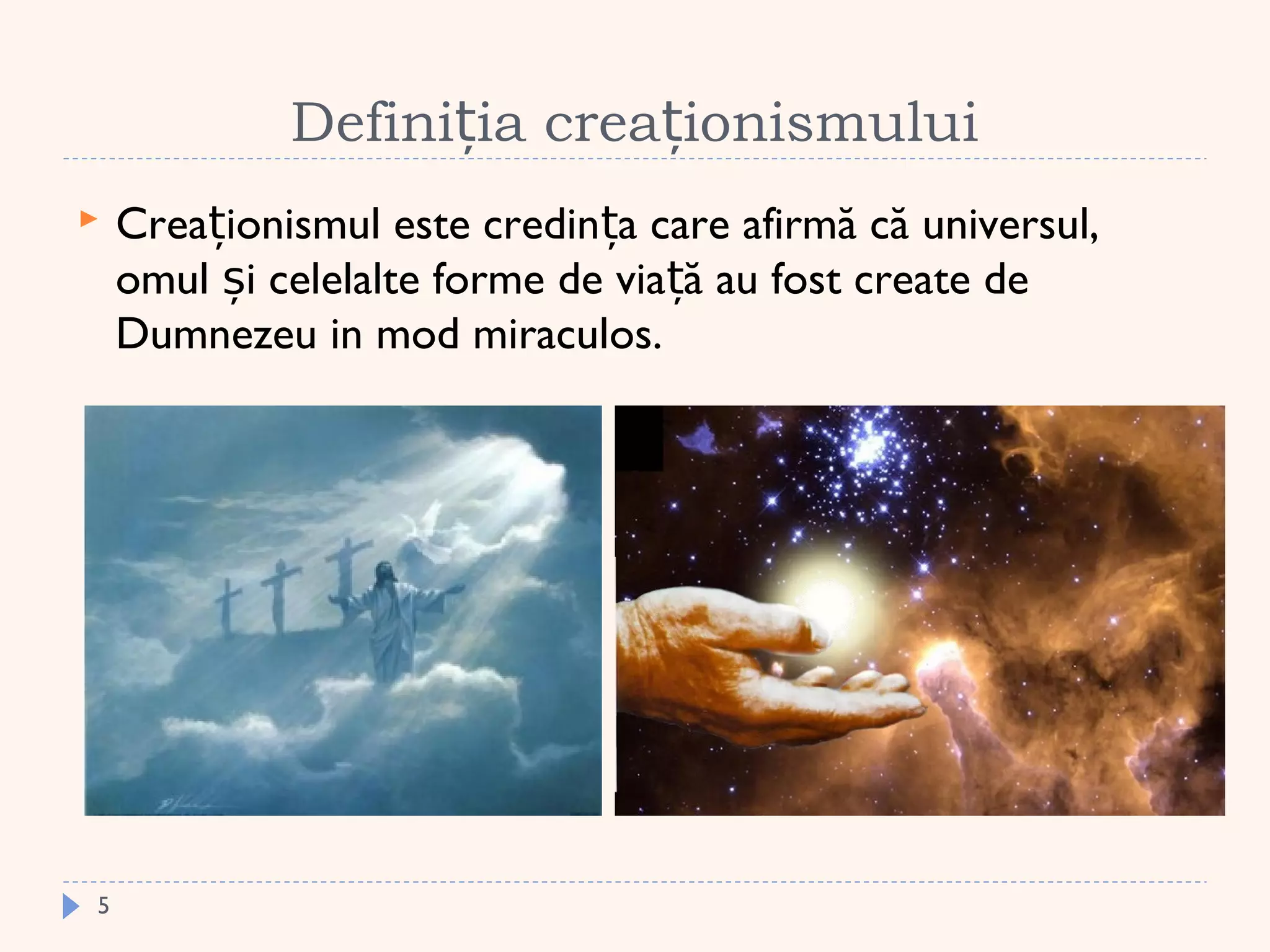 Definiția creaționismului

Creaționismul este credința care afirmă că universul, omul și celelalte forme de viață au fost create de Dumnezeu in mod miraculos.

5